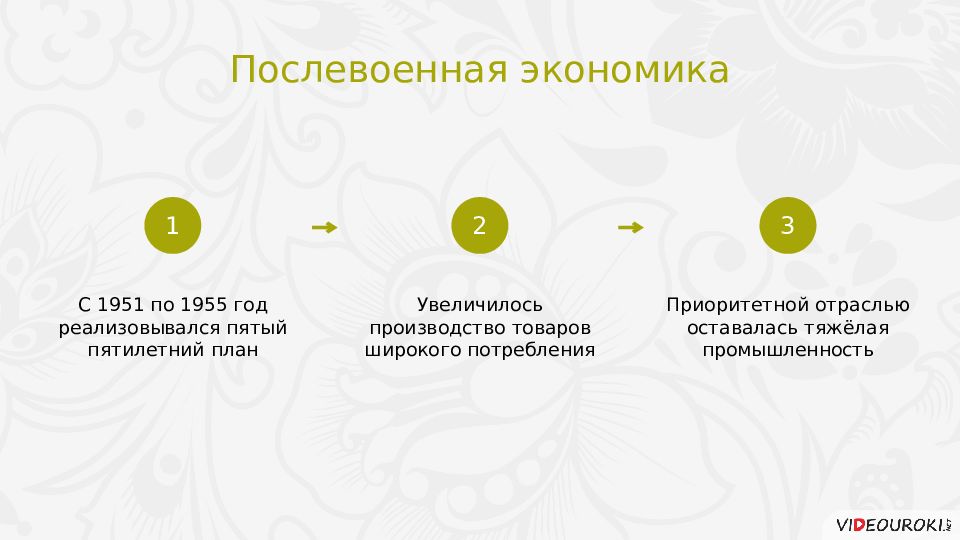 Послевоенная экономика

1

С 1951 по 1955 год реализовывался пятый пятилетний план

2

Увеличилось производство товаров широкого потребления

3

Приоритетной отраслью оставалась тяжёлая промышленность

VIDEOUROKI.NET